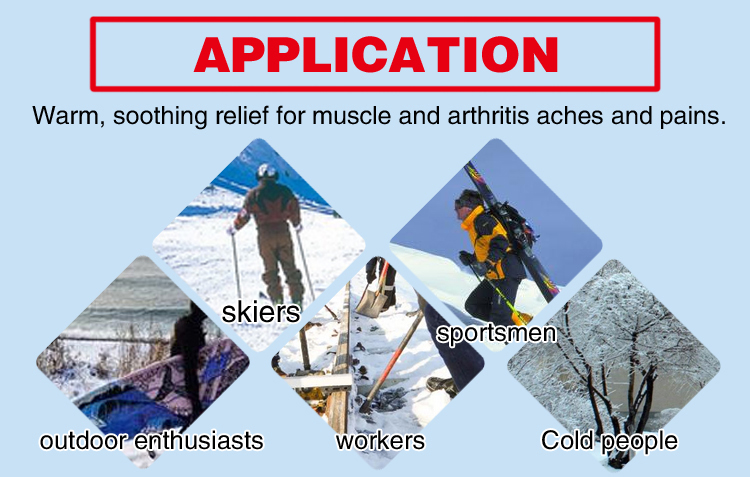 APPLICATION

Warm, soothing relief for muscle and arthritis aches and pains.

skiers

sportsmen

outdoor enthusiasts

workers

Cold people